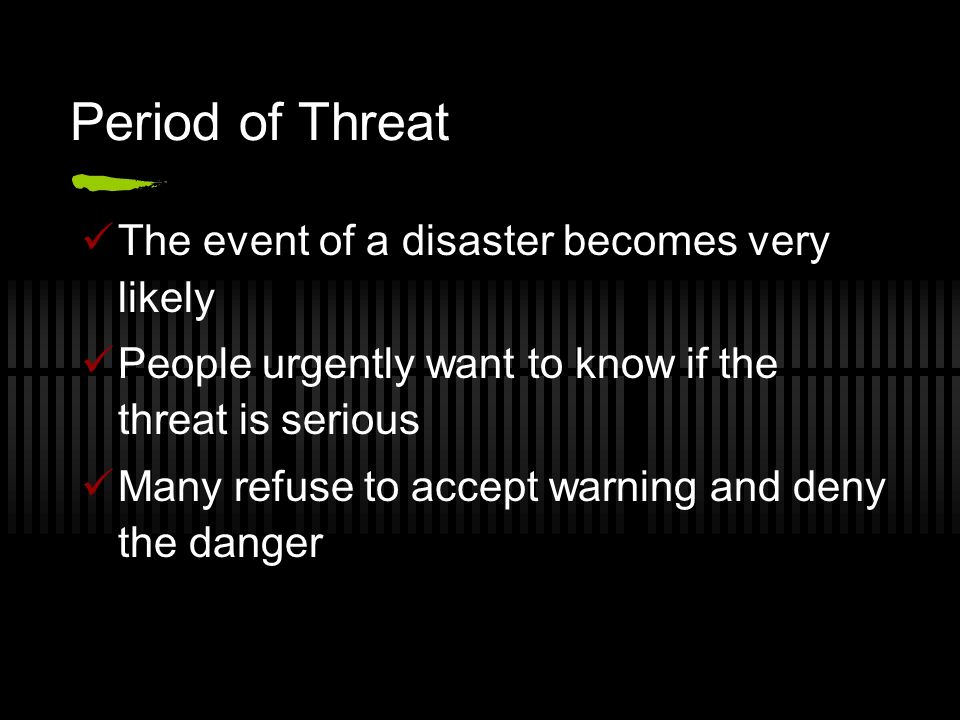 Period of Threat

✓ The event of a disaster becomes very likely

✓ People urgently want to know if the threat is serious

✓ Many refuse to accept warning and deny the danger